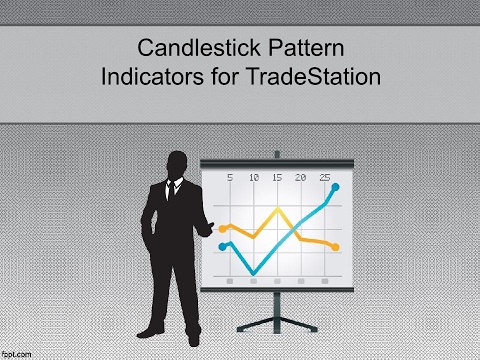 Candlestick Pattern Indicators for TradeStation

5 10 15 20 25

fppt.com